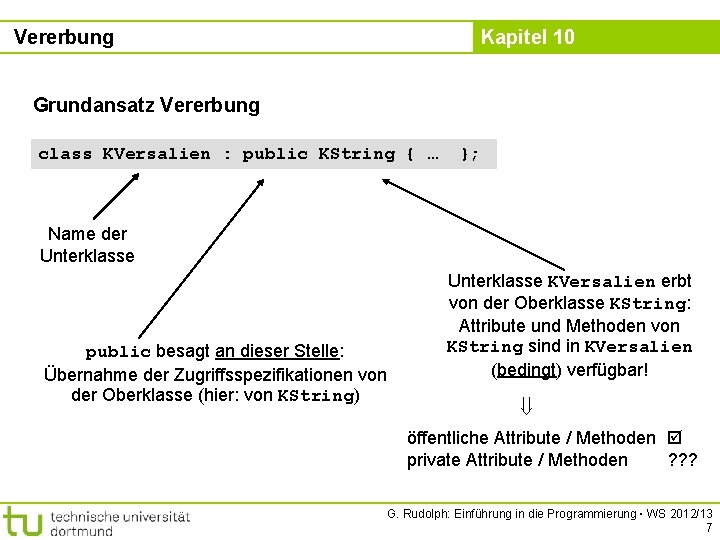 Vererbung

Kapitel 10

Grundansatz Vererbung

class KVersalien : public KString { … };

Name der Unterklasse

public besagt an dieser Stelle: Übernahme der Zugriffsspezifikationen von der Oberklasse (hier: von KString)

Unterklasse KVersalien erbt von der Oberklasse KString: Attribute und Methoden von KString sind in KVersalien (bedingt) verfügbar!

$\Downarrow$

öffentliche Attribute / Methoden ☑
private Attribute / Methoden ???

tu technische universität dortmund

G. Rudolph: Einführung in die Programmierung ▪ WS 2012/13
7